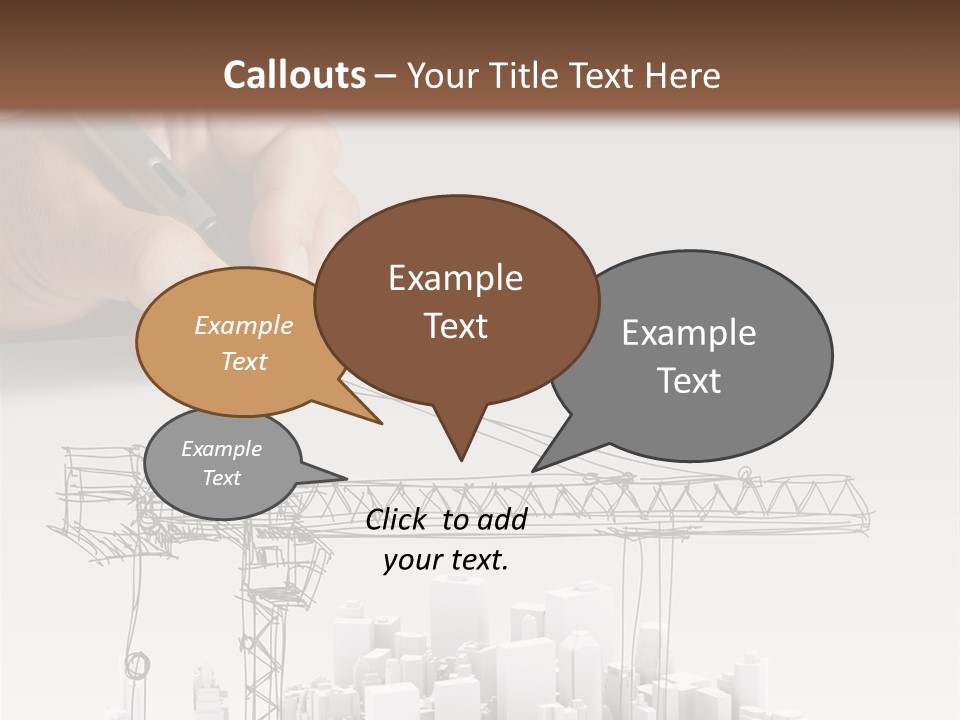 Callouts – Your Title Text Here

Example Text

Example Text

Example Text

Example Text

Click to add your text.